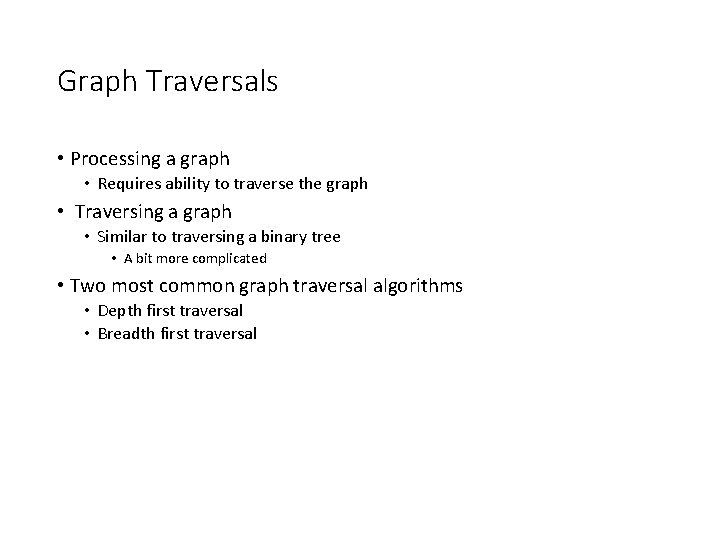 Graph Traversals

• Processing a graph
  • Requires ability to traverse the graph
• Traversing a graph
  • Similar to traversing a binary tree
    • A bit more complicated
• Two most common graph traversal algorithms
  • Depth first traversal
  • Breadth first traversal